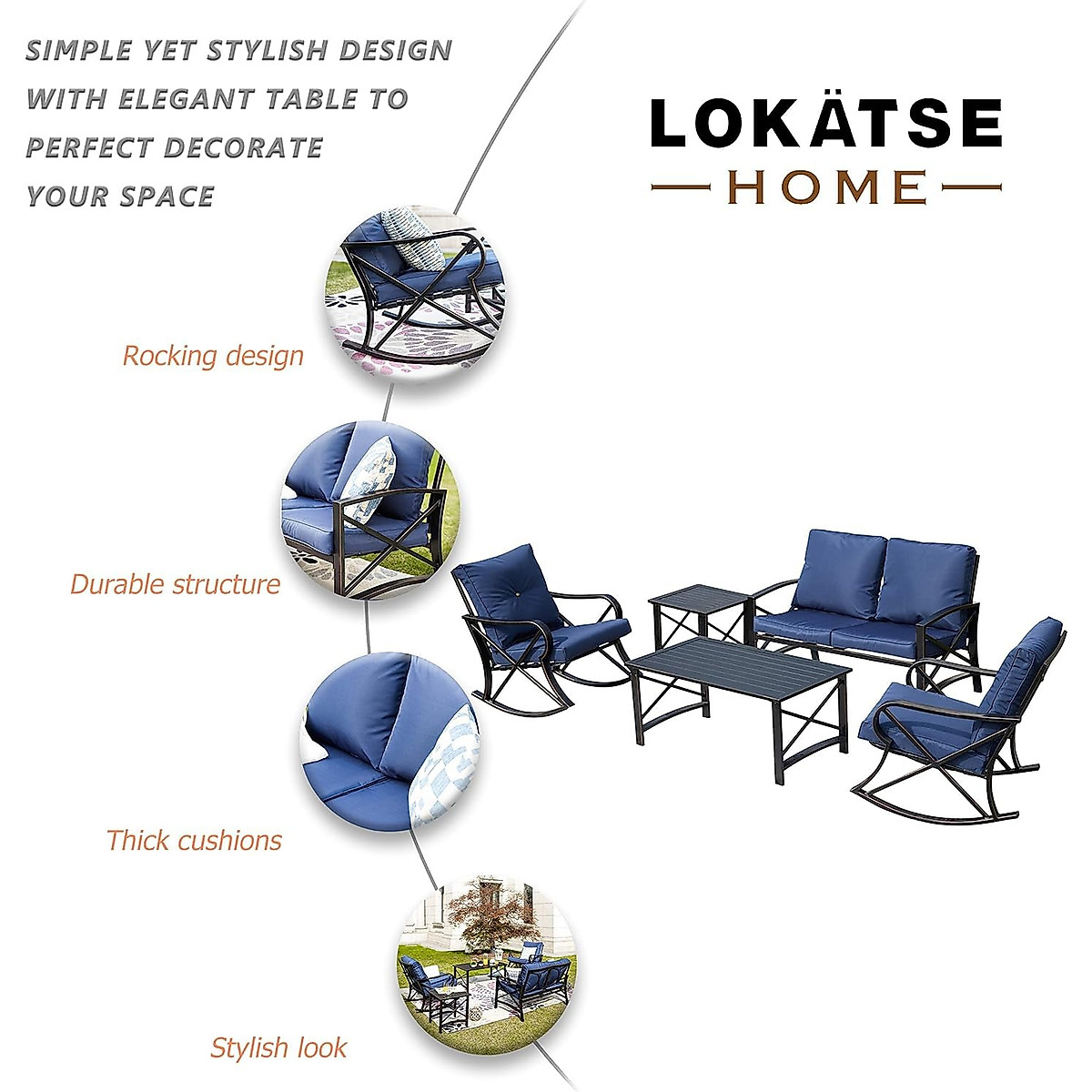 SIMPLE YET STYLISH DESIGN WITH ELEGANT TABLE TO PERFECT DECORATE YOUR SPACE

LOKÄTSE
HOME

Rocking design

Durable structure

Thick cushions

Stylish look